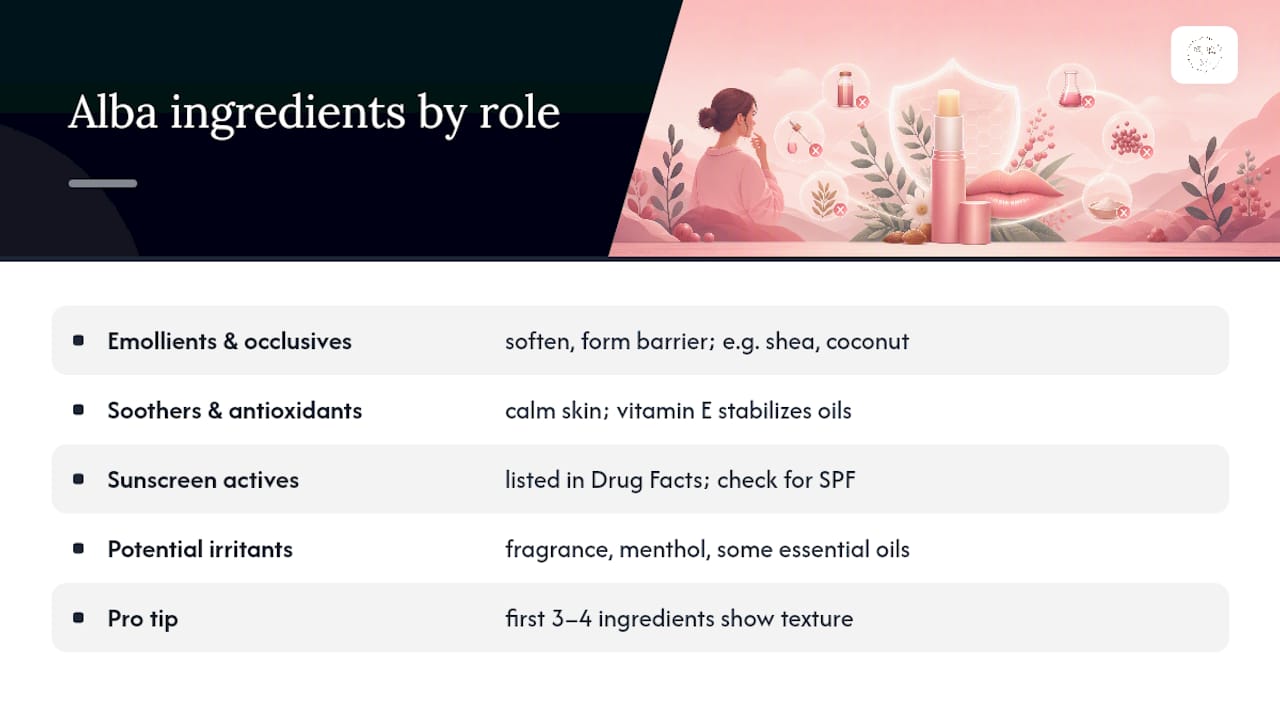 Alba ingredients by role

| | |
|---|---|
| Emollients & occlusives | soften, form barrier; e.g. shea, coconut |
| Soothers & antioxidants | calm skin; vitamin E stabilizes oils |
| Sunscreen actives | listed in Drug Facts; check for SPF |
| Potential irritants | fragrance, menthol, some essential oils |
| Pro tip | first 3–4 ingredients show texture |